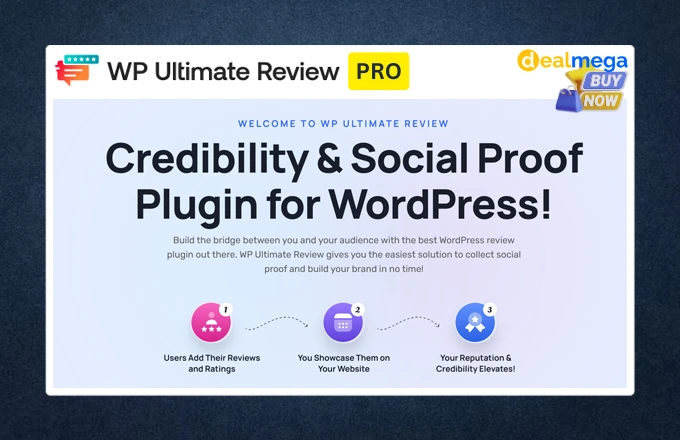 WP Ultimate Review PRO

dealmega BUY NOW

WELCOME TO WP ULTIMATE REVIEW

Credibility & Social Proof Plugin for WordPress!

Build the bridge between you and your audience with the best WordPress review plugin out there. WP Ultimate Review gives you the easiest solution to collect social proof and build your brand in no time!

1
Users Add Their Reviews and Ratings

2
You Showcase Them on Your Website

3
Your Reputation & Credibility Elevates!